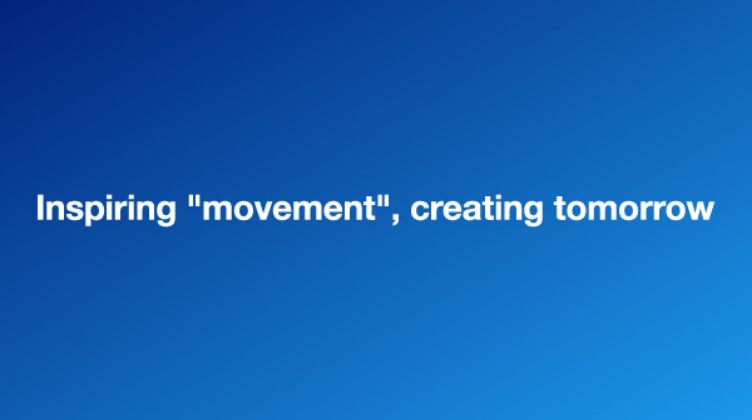 Inspiring "movement", creating tomorrow